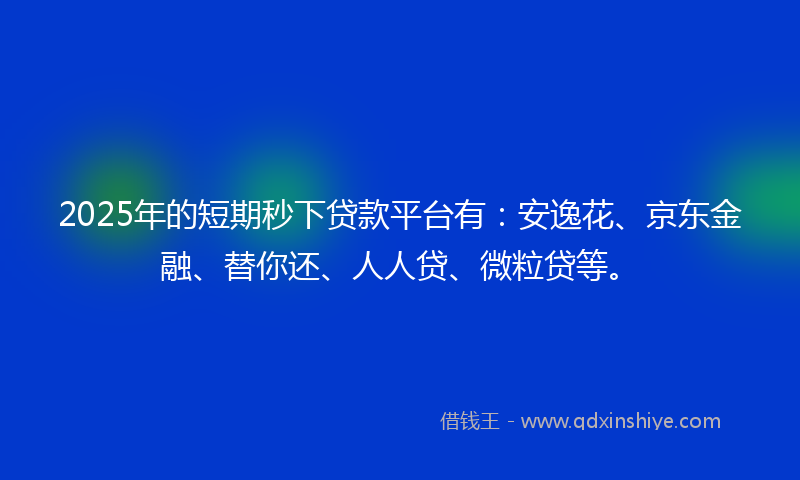 2025年的短期秒下贷款平台有：安逸花、京东金融、替你还、人人贷、微粒贷等。

借钱王 - www.qdxinshiye.com